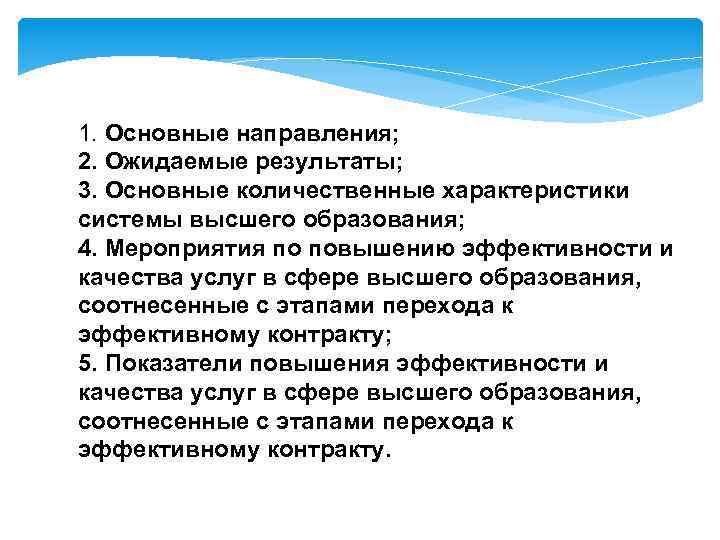 1. Основные направления;
2. Ожидаемые результаты;
3. Основные количественные характеристики системы высшего образования;
4. Мероприятия по повышению эффективности и качества услуг в сфере высшего образования, соотнесенные с этапами перехода к эффективному контракту;
5. Показатели повышения эффективности и качества услуг в сфере высшего образования, соотнесенные с этапами перехода к эффективному контракту.